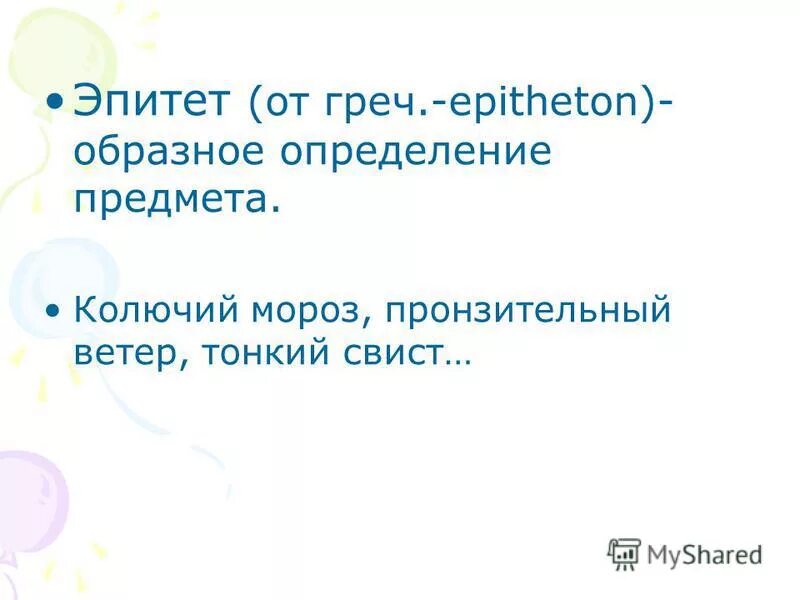 • Эпитет (от греч.-epitheton)- образное определение предмета.

• Колючий мороз, пронзительный ветер, тонкий свист…

MyShared